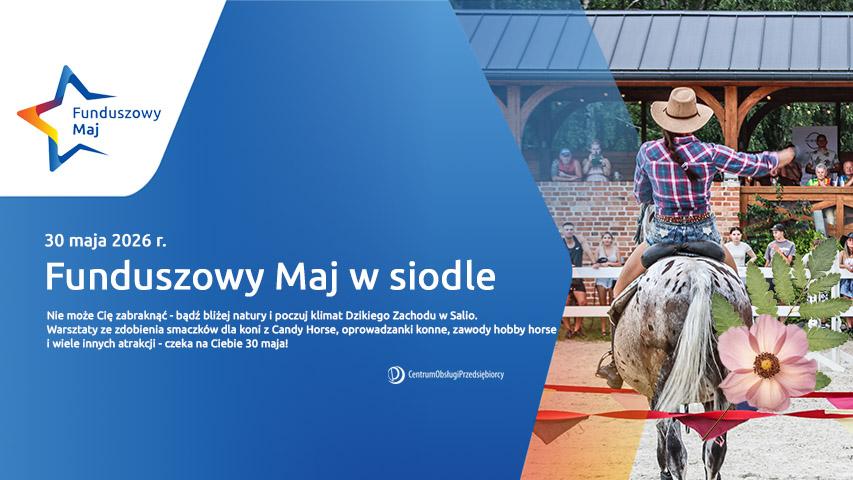 Funduszowy Maj

30 maja 2026 r.

Funduszowy Maj w siodle

Nie może Cię zabraknąć - bądź bliżej natury i poczuj klimat Dzikiego Zachodu w Salio. Warsztaty ze zdobienia smaczków dla koni z Candy Horse, oprowadzanki konne, zawody hobby horse i wiele innych atrakcji - czeka na Ciebie 30 maja!

CentrumObsługiPrzedsiębiorcy